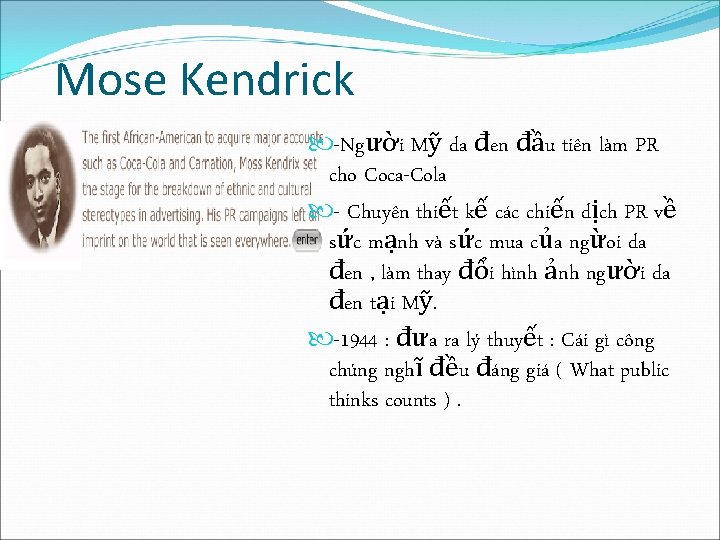 Mose Kendrick

The first African-American to acquire major accounts such as Coca-Cola and Carnation, Moss Kendrix set the stage for the breakdown of ethnic and cultural stereotypes in advertising. His PR campaigns left an imprint on the world that is seen everywhere. enter

-Người Mỹ da đen đầu tiên làm PR cho Coca-Cola

- Chuyên thiết kế các chiến dịch PR về sức mạnh và sức mua của ngừoi da đen , làm thay đổi hình ảnh người da đen tại Mỹ.

-1944 : đưa ra lý thuyết : Cái gì công chúng nghĩ đều đáng giá ( What public thinks counts ) .